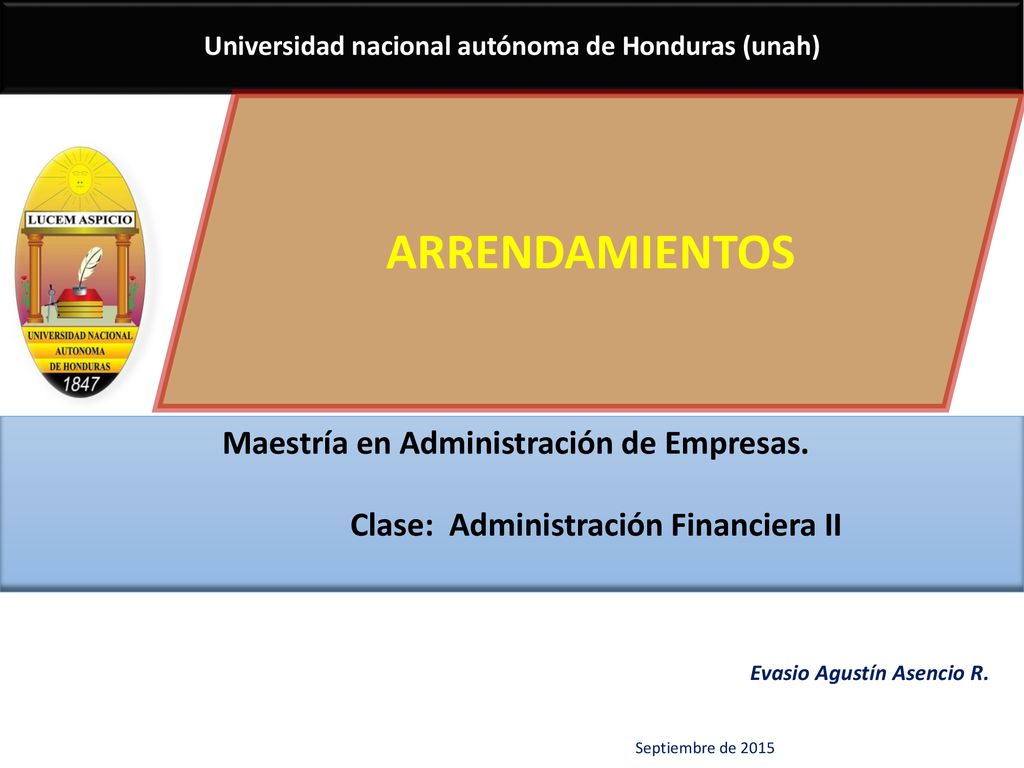 Universidad nacional autónoma de Honduras (unah)

LUCEM ASPICIO

UNIVERSIDAD NACIONAL AUTONOMA DE HONDURAS

1847

ARRENDAMIENTOS

Maestría en Administración de Empresas.

Clase: Administración Financiera II

Evasio Agustín Asencio R.

Septiembre de 2015